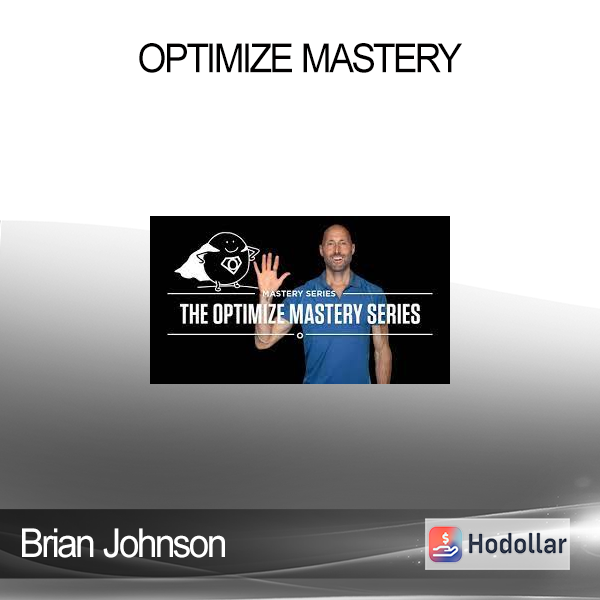 OPTIMIZE MASTERY

MASTERY SERIES

THE OPTIMIZE MASTERY SERIES

Brian Johnson

Hodollar